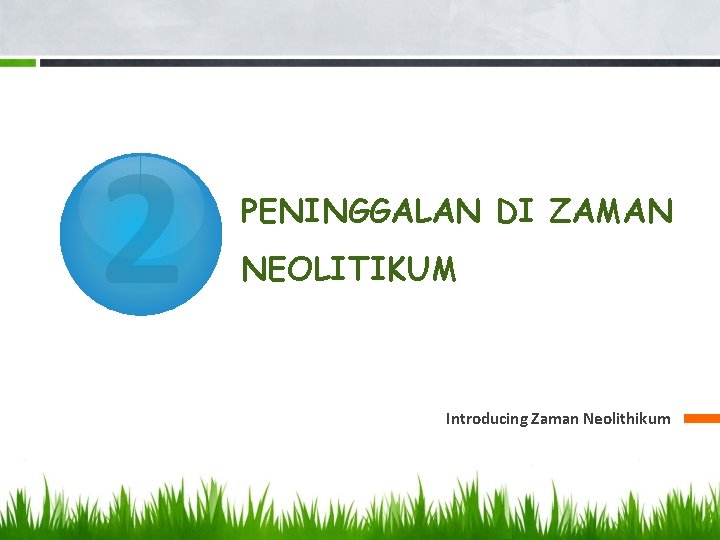 2

PENINGGALAN DI ZAMAN NEOLITIKUM

Introducing Zaman Neolithikum